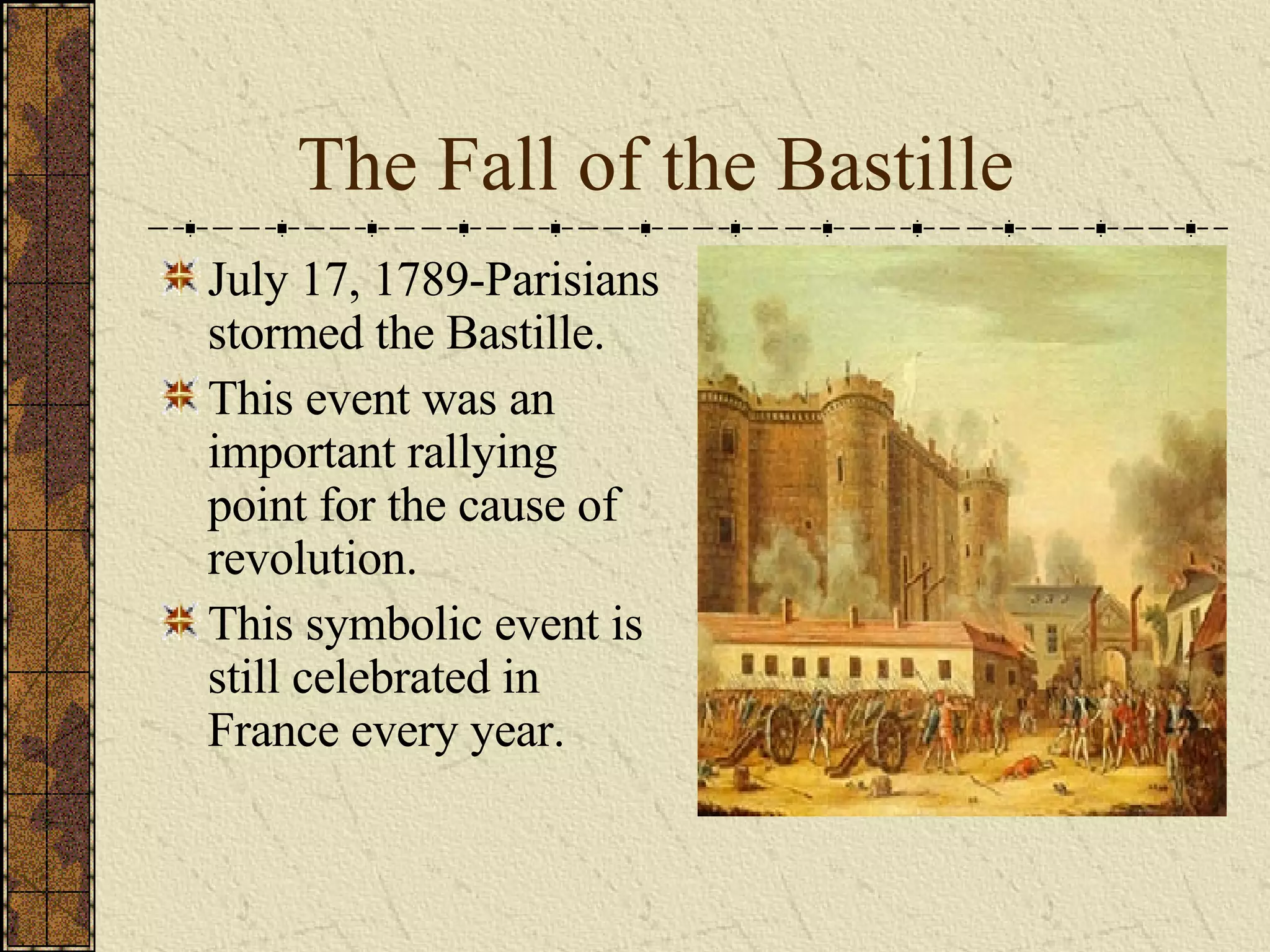 The Fall of the Bastille

July 17, 1789-Parisians stormed the Bastille.

This event was an important rallying point for the cause of revolution.

This symbolic event is still celebrated in France every year.